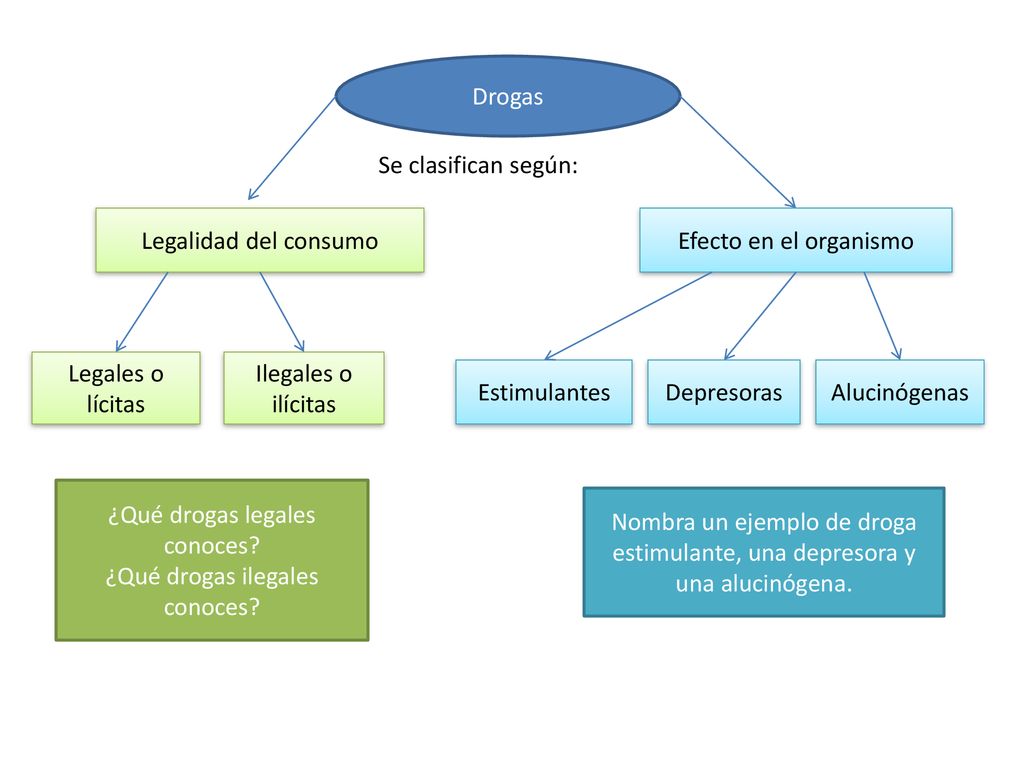 Drogas

Se clasifican según:

Legalidad del consumo

Efecto en el organismo

Legales o lícitas

Ilegales o ilícitas

Estimulantes

Depresoras

Alucinógenas

¿Qué drogas legales conoces?
¿Qué drogas ilegales conoces?

Nombra un ejemplo de droga estimulante, una depresora y una alucinógena.